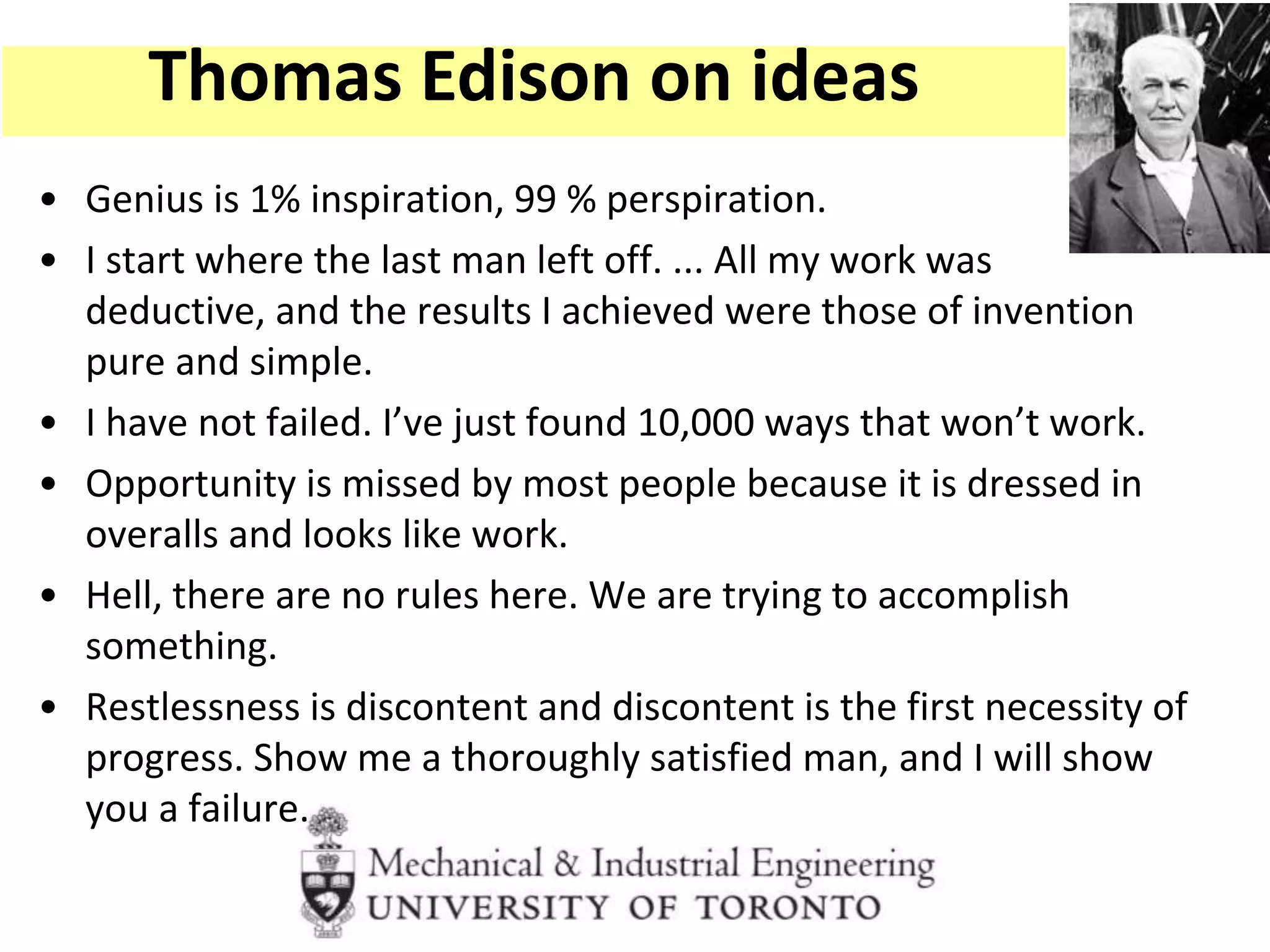 Thomas Edison on ideas

• Genius is 1% inspiration, 99 % perspiration.
• I start where the last man left off. ... All my work was deductive, and the results I achieved were those of invention pure and simple.
• I have not failed. I've just found 10,000 ways that won't work.
• Opportunity is missed by most people because it is dressed in overalls and looks like work.
• Hell, there are no rules here. We are trying to accomplish something.
• Restlessness is discontent and discontent is the first necessity of progress. Show me a thoroughly satisfied man, and I will show you a failure.

Mechanical & Industrial Engineering
UNIVERSITY OF TORONTO